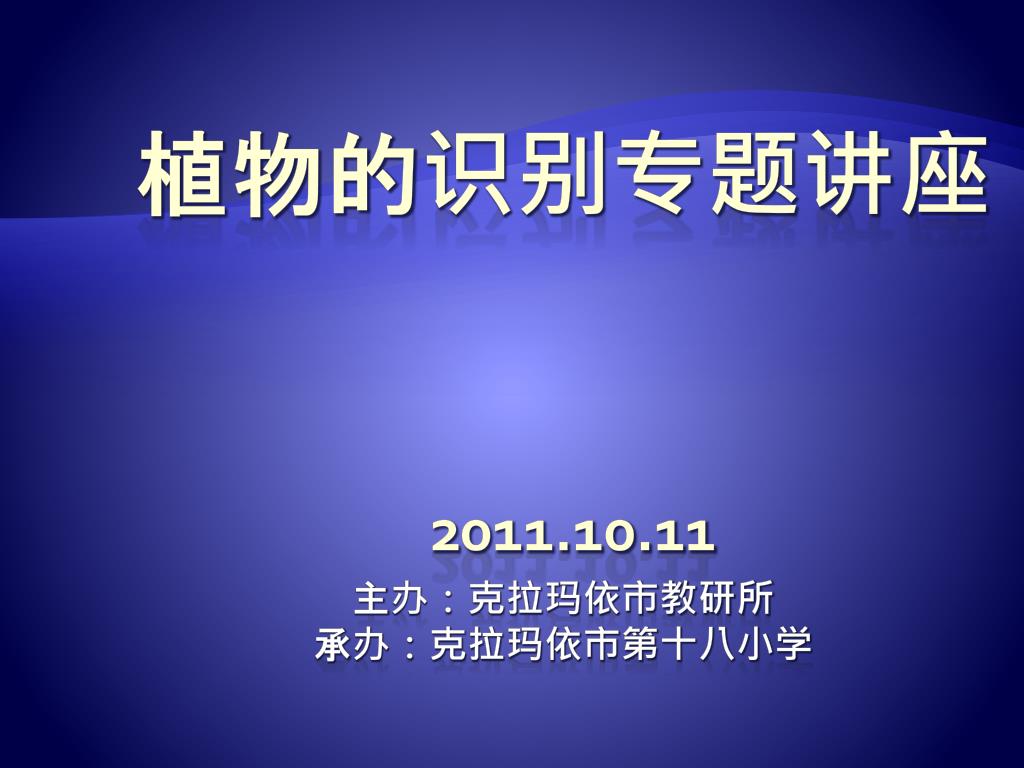 植物的识别专题讲座

2011.10.11

主办：克拉玛依市教研所
承办：克拉玛依市第十八小学